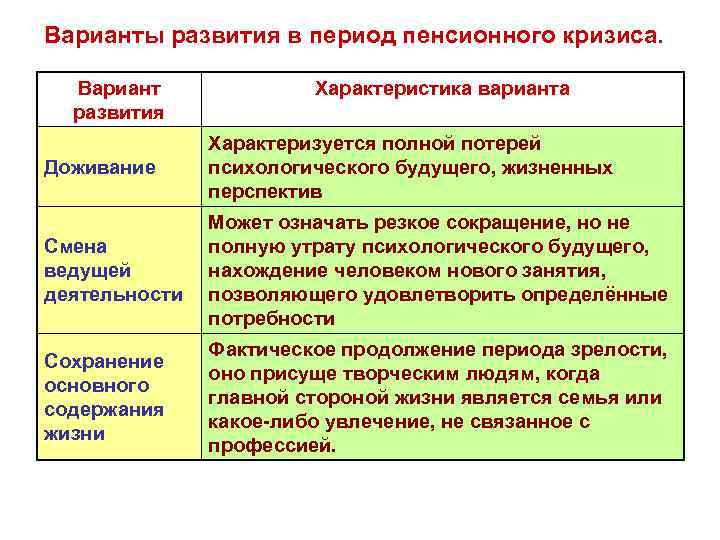 Варианты развития в период пенсионного кризиса.

| Вариант развития | Характеристика варианта |
|---|---|
| Доживание | Характеризуется полной потерей психологического будущего, жизненных перспектив |
| Смена ведущей деятельности | Может означать резкое сокращение, но не полную утрату психологического будущего, нахождение человеком нового занятия, позволяющего удовлетворить определённые потребности |
| Сохранение основного содержания жизни | Фактическое продолжение периода зрелости, оно присуще творческим людям, когда главной стороной жизни является семья или какое-либо увлечение, не связанное с профессией. |